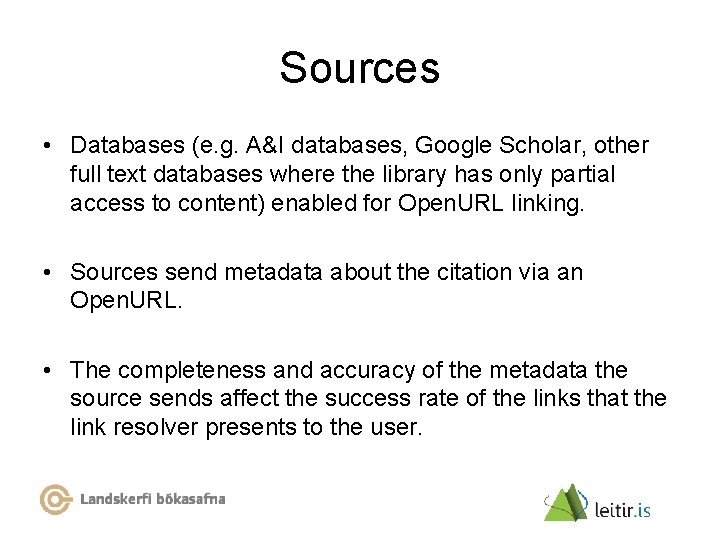 Sources

• Databases (e.g. A&I databases, Google Scholar, other full text databases where the library has only partial access to content) enabled for OpenURL linking.

• Sources send metadata about the citation via an OpenURL.

• The completeness and accuracy of the metadata the source sends affect the success rate of the links that the link resolver presents to the user.

Landskerfi bókasafna

leitir.is